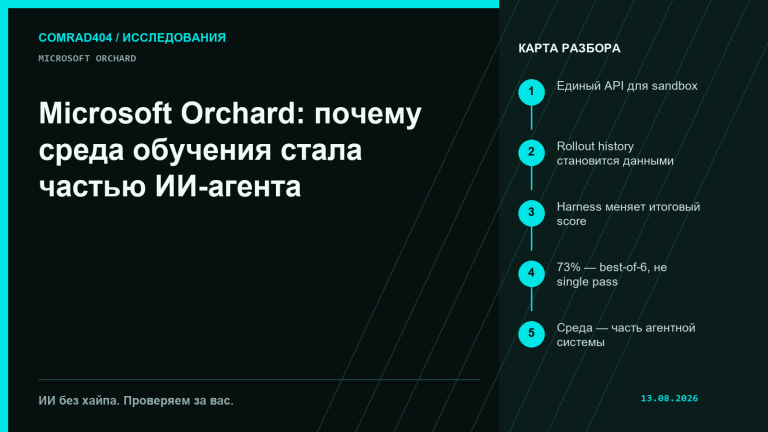 COMRAD404 / ИССЛЕДОВАНИЯ

MICROSOFT ORCHARD

Microsoft Orchard: почему среда обучения стала частью ИИ-агента

ИИ без хайпа. Проверяем за вас.

КАРТА РАЗБОРА

1 Единый API для sandbox

2 Rollout history становится данными

3 Harness меняет итоговый score

4 73% — best-of-6, не single pass

5 Среда — часть агентной системы

13.08.2026